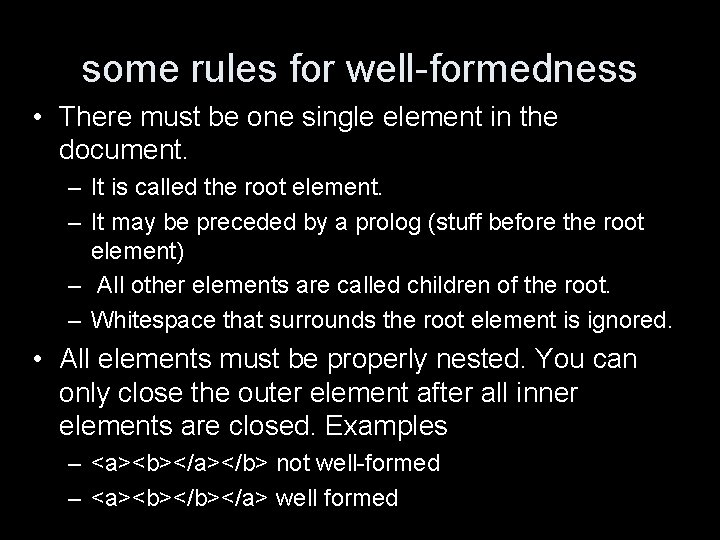 some rules for well-formedness

• There must be one single element in the document.

– It is called the root element.

– It may be preceded by a prolog (stuff before the root element)

– All other elements are called children of the root.

– Whitespace that surrounds the root element is ignored.

• All elements must be properly nested. You can only close the outer element after all inner elements are closed. Examples

– <a><b></a></b> not well-formed

– <a><b></b></a> well formed